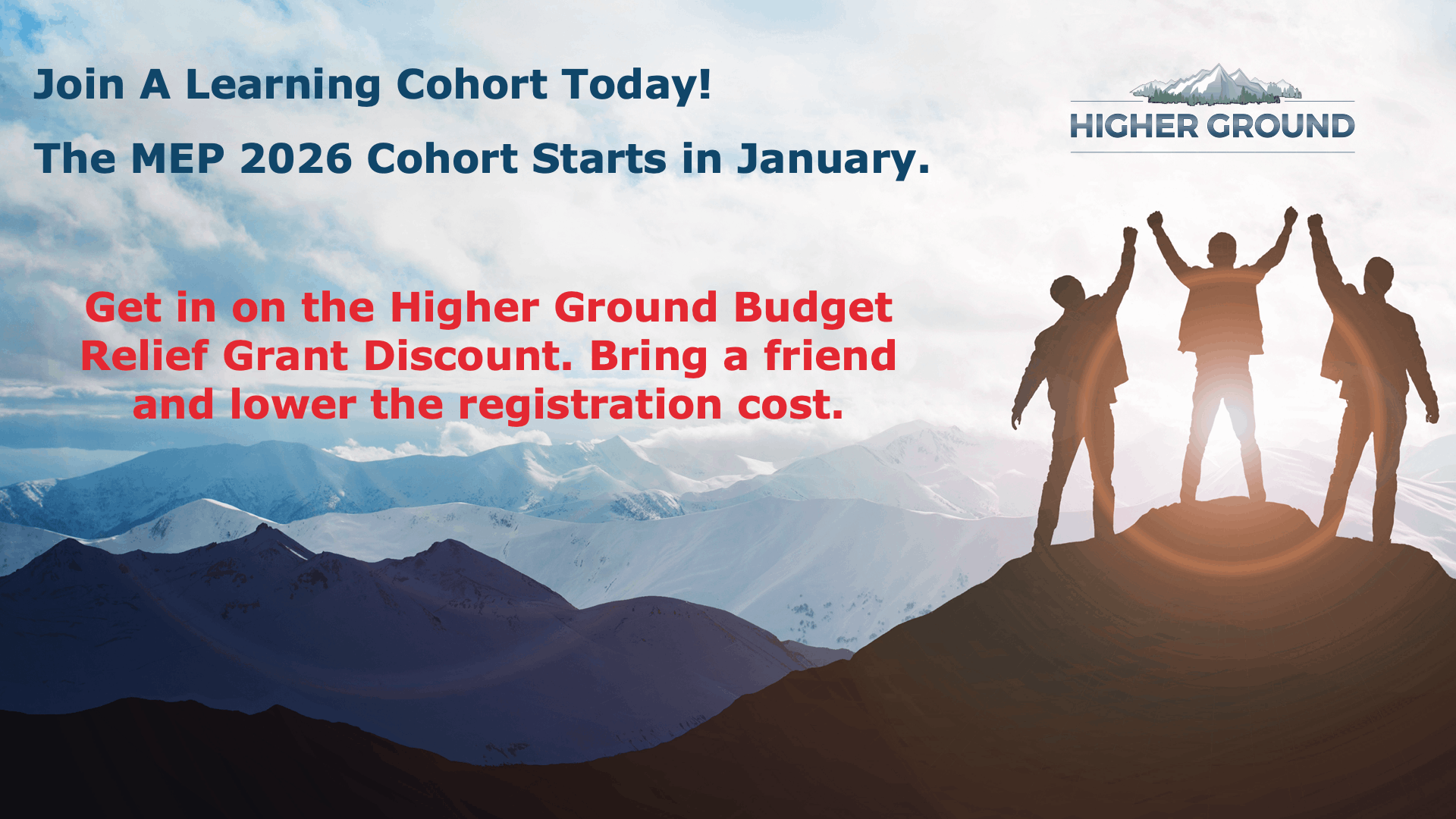 Join A Learning Cohort Today!

The MEP 2026 Cohort Starts in January.

HIGHER GROUND

Get in on the Higher Ground Budget Relief Grant Discount. Bring a friend and lower the registration cost.